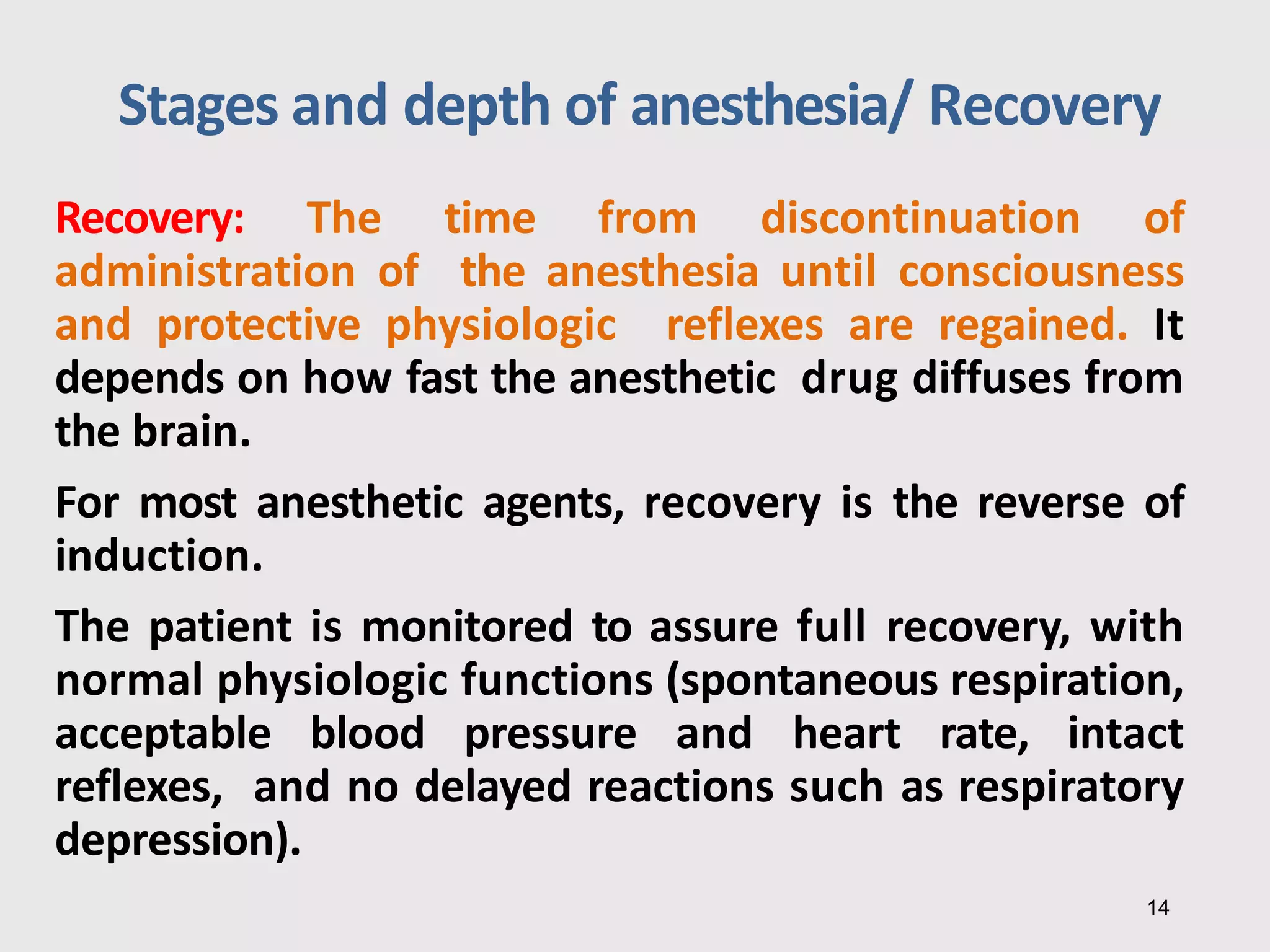 Stages and depth of anesthesia/ Recovery

Recovery: The time from discontinuation of administration of the anesthesia until consciousness and protective physiologic reflexes are regained. It depends on how fast the anesthetic drug diffuses from the brain.

For most anesthetic agents, recovery is the reverse of induction.

The patient is monitored to assure full recovery, with normal physiologic functions (spontaneous respiration, acceptable blood pressure and heart rate, intact reflexes, and no delayed reactions such as respiratory depression).

14